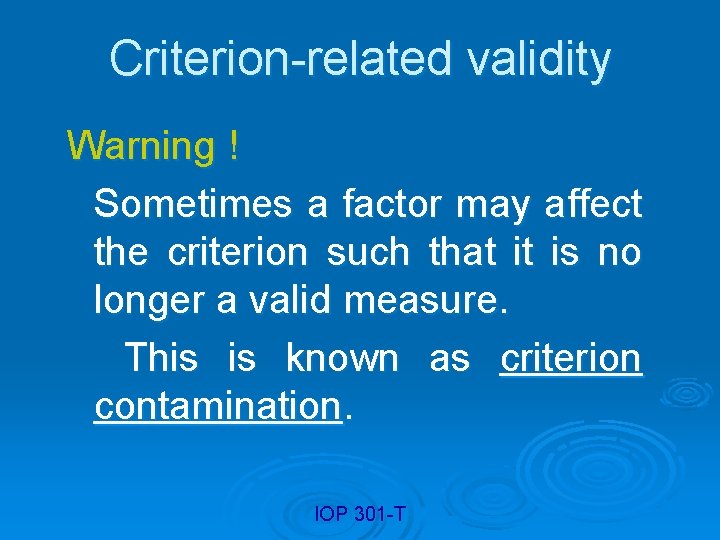 Criterion-related validity

Warning !

Sometimes a factor may affect the criterion such that it is no longer a valid measure.

This is known as criterion contamination.

IOP 301-T